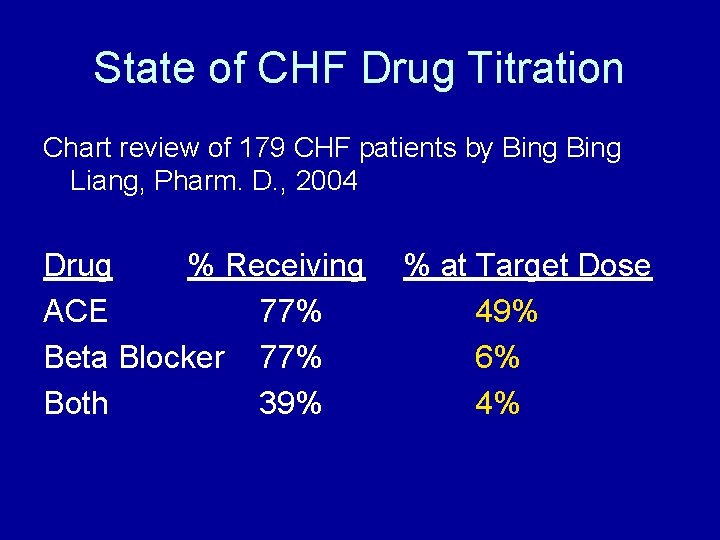 State of CHF Drug Titration

Chart review of 179 CHF patients by Bing Bing Liang, Pharm. D., 2004

| Drug | % Receiving | % at Target Dose |
|---|---|---|
| ACE | 77% | 49% |
| Beta Blocker | 77% | 6% |
| Both | 39% | 4% |